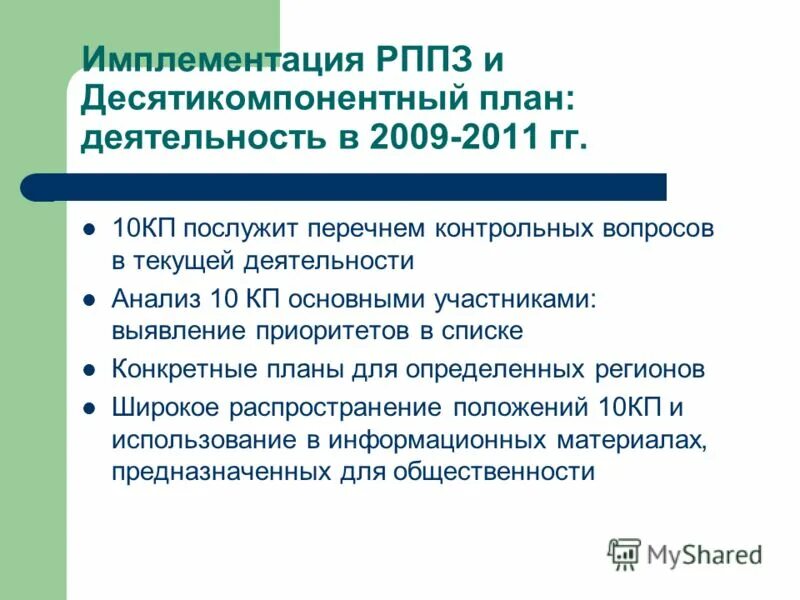 Имплементация РППЗ и Десятикомпонентный план: деятельность в 2009-2011 гг.

- 10КП послужит перечнем контрольных вопросов в текущей деятельности
- Анализ 10 КП основными участниками: выявление приоритетов в списке
- Конкретные планы для определенных регионов
- Широкое распространение положений 10КП и использование в информационных материалах, предназначенных для общественности

MyShared